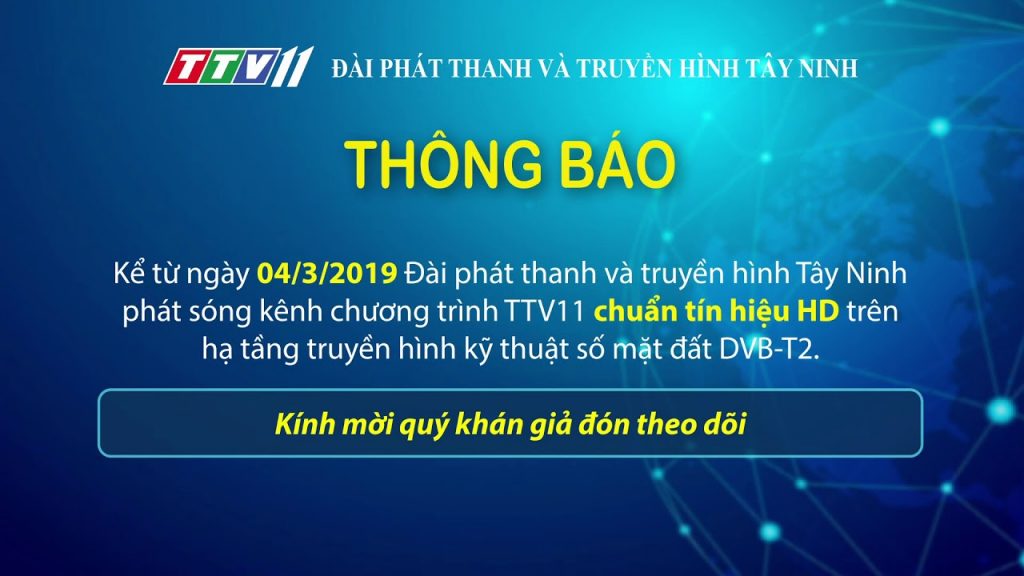 TTV11 ĐÀI PHÁT THANH VÀ TRUYỀN HÌNH TÂY NINH

THÔNG BÁO

Kể từ ngày 04/3/2019 Đài phát thanh và truyền hình Tây Ninh phát sóng kênh chương trình TTV11 chuẩn tín hiệu HD trên hạ tầng truyền hình kỹ thuật số mặt đất DVB-T2.

Kính mời quý khán giả đón theo dõi